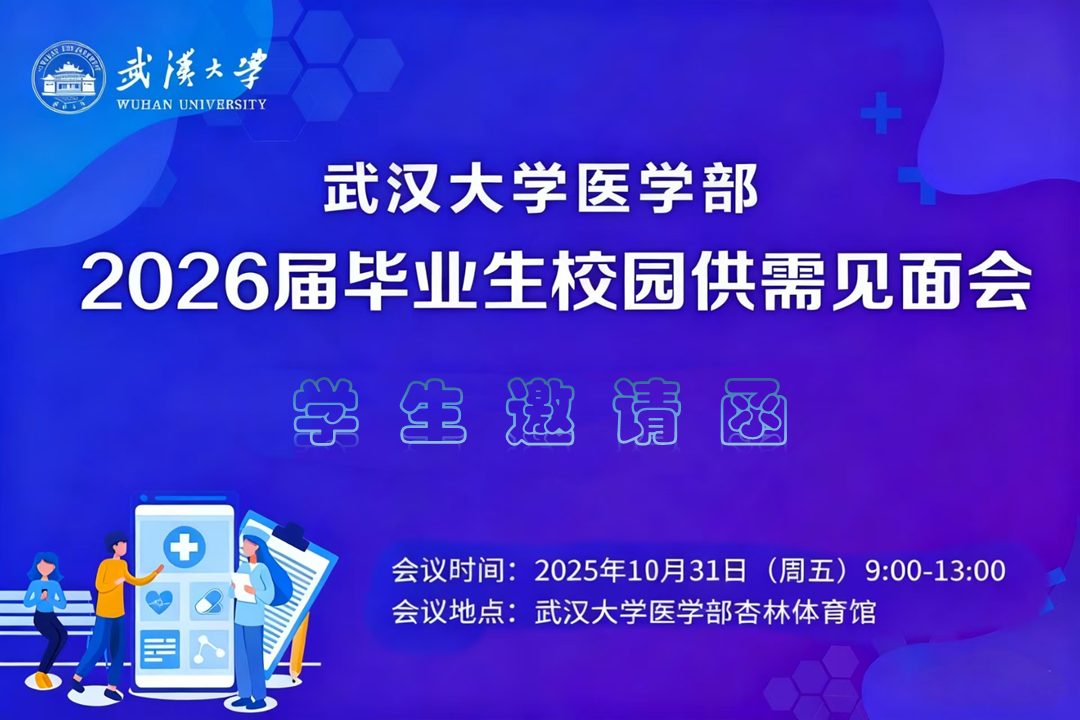 武漢大學
WUHAN UNIVERSITY

武汉大学医学部
2026届毕业生校园供需见面会

学生邀请函

会议时间：2025年10月31日（周五）9:00-13:00
会议地点：武汉大学医学部杏林体育馆